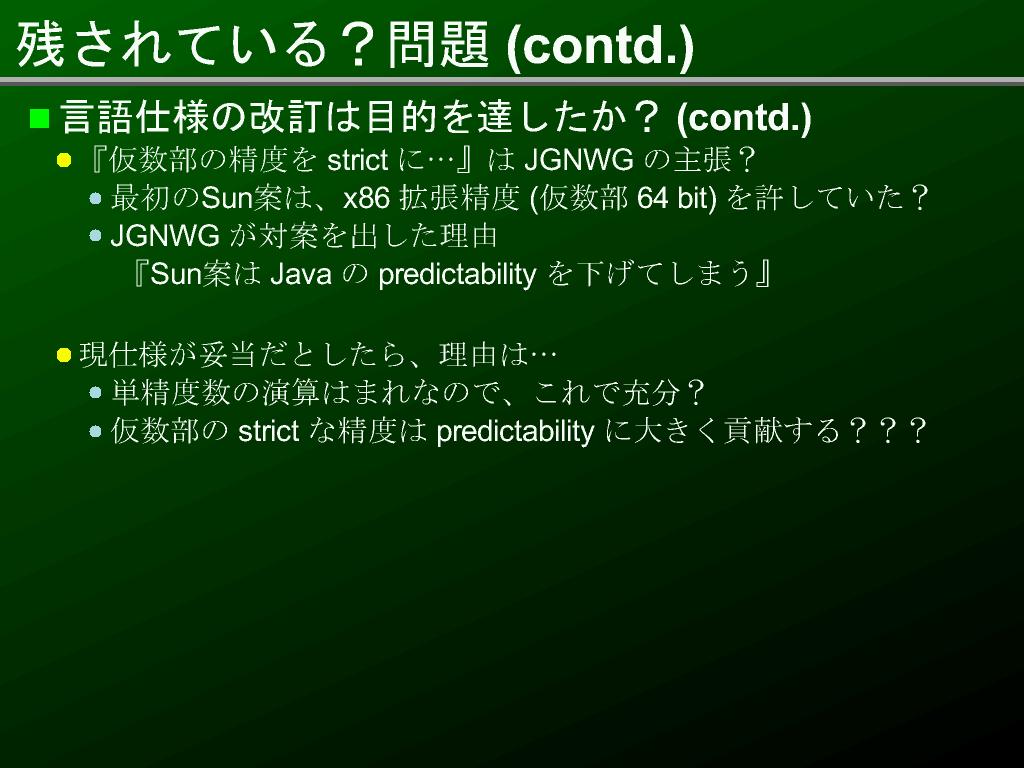 残されている？問題 (contd.)

言語仕様の改訂は目的を達したか？ (contd.)

『仮数部の精度を strict に…』は JGNWG の主張？

最初のSun案は、x86 拡張精度 (仮数部 64 bit) を許していた？

JGNWG が対案を出した理由
『Sun案は Java の predictability を下げてしまう』

現仕様が妥当だとしたら、理由は…

単精度数の演算はまれなので、これで充分？

仮数部の strict な精度は predictability に大きく貢献する？？？